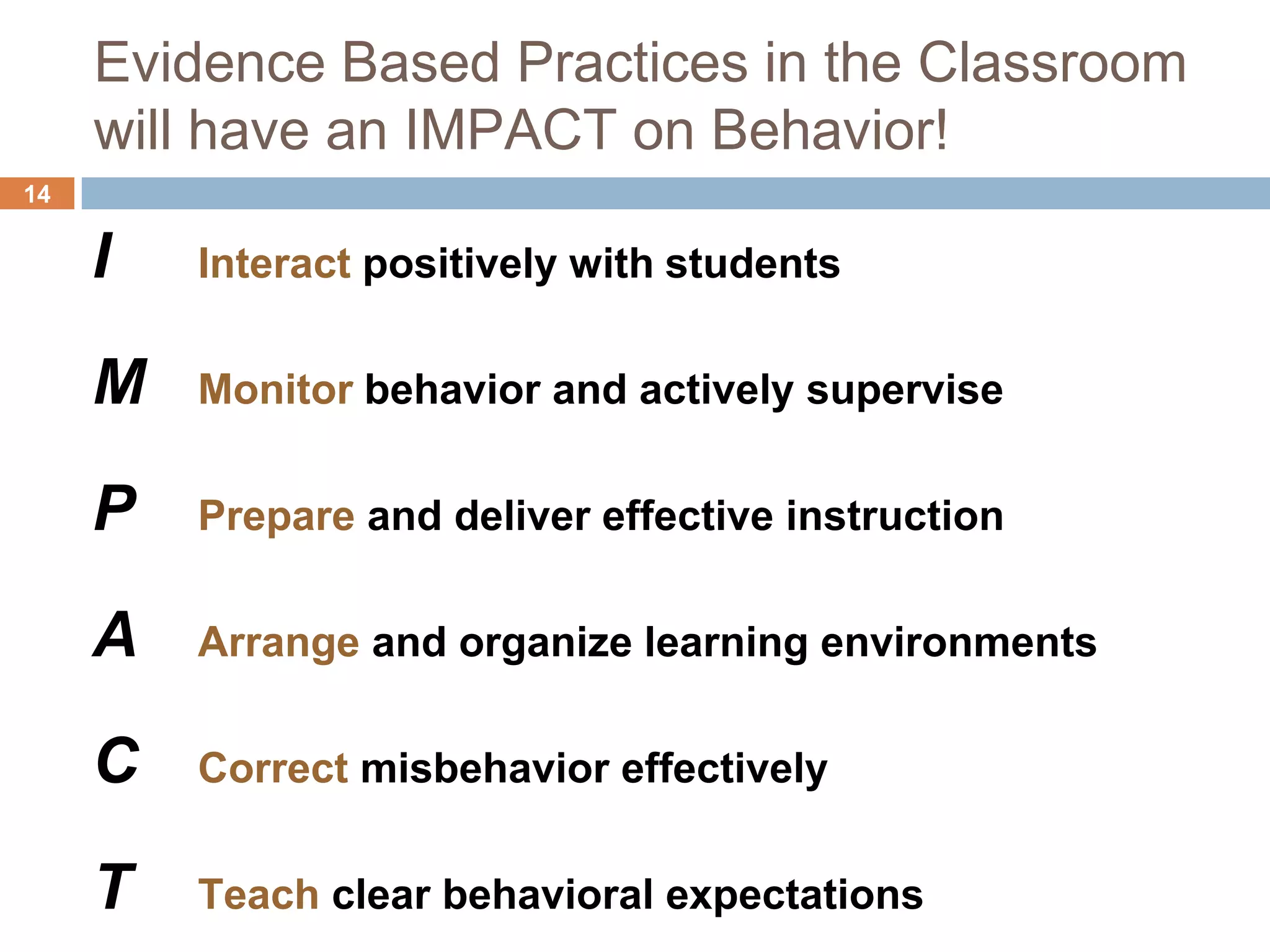 Evidence Based Practices in the Classroom will have an IMPACT on Behavior!

14

I Interact positively with students

M Monitor behavior and actively supervise

P Prepare and deliver effective instruction

A Arrange and organize learning environments

C Correct misbehavior effectively

T Teach clear behavioral expectations